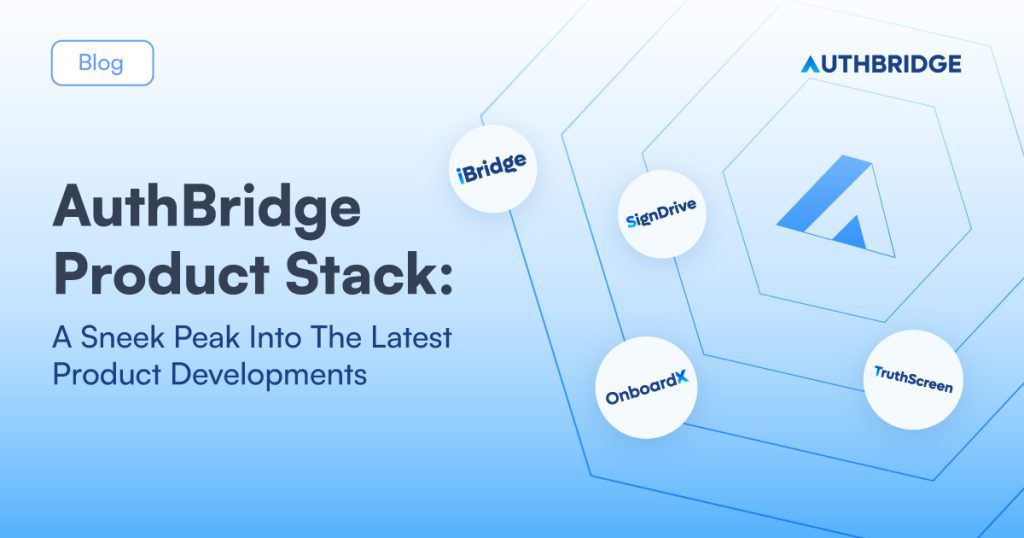 Blog

AUTHBRIDGE

AuthBridge Product Stack:

A Sneek Peak Into The Latest Product Developments

iBridge

SignDrive

OnboardX

TruthScreen